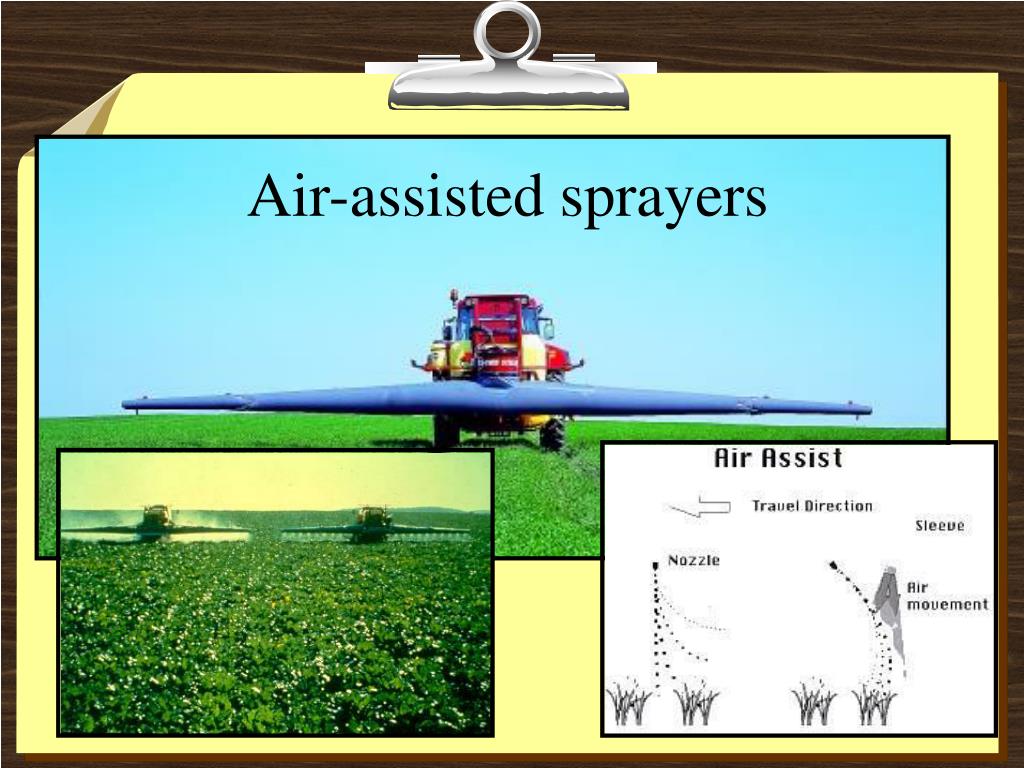 Air-assisted sprayers

Air Assist

Travel Direction

Sleeve

Nozzle

Air movement